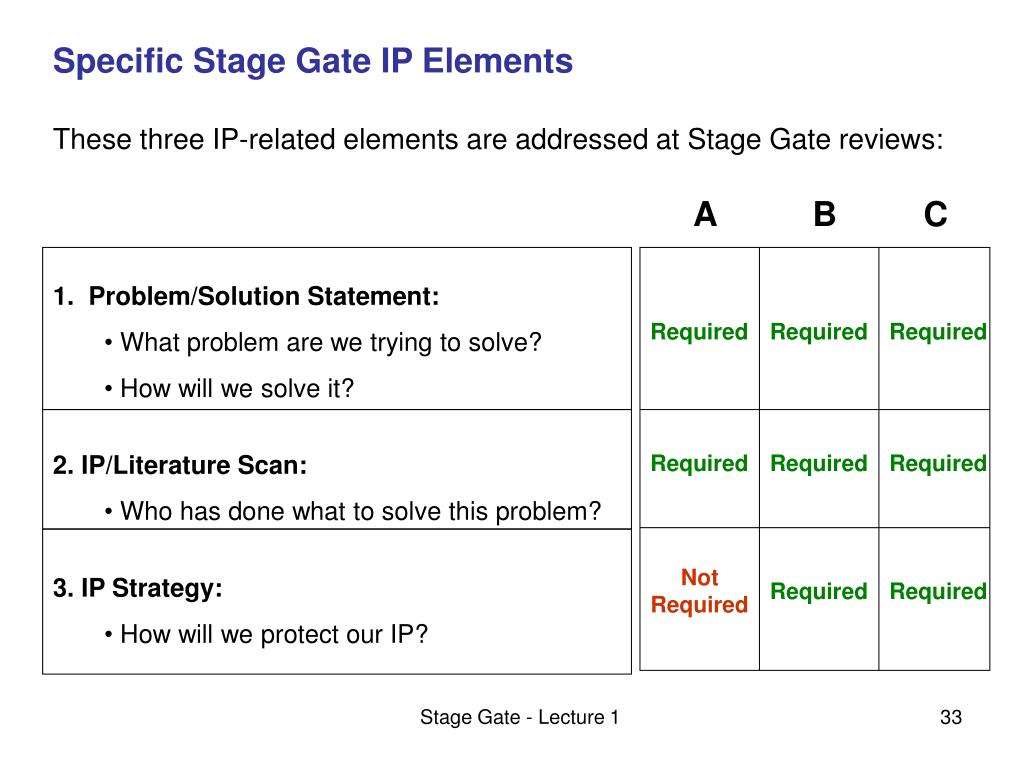 Specific Stage Gate IP Elements

These three IP-related elements are addressed at Stage Gate reviews:

| | A | B | C |
|---|---|---|---|
| 1. Problem/Solution Statement: • What problem are we trying to solve? • How will we solve it? | Required | Required | Required |
| 2. IP/Literature Scan: • Who has done what to solve this problem? | Required | Required | Required |
| 3. IP Strategy: • How will we protect our IP? | Not Required | Required | Required |

Stage Gate - Lecture 1

33